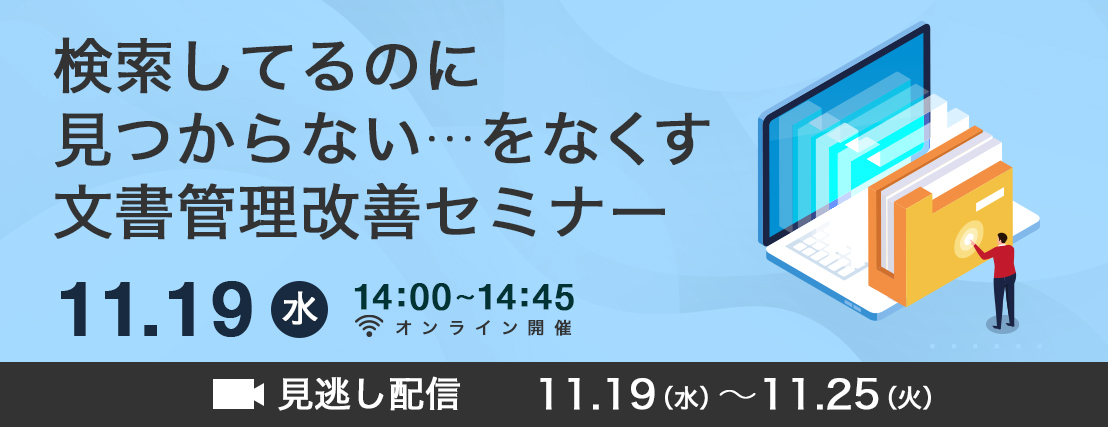 検索してるのに
見つからない…をなくす
文書管理改善セミナー

11.19 水 14:00~14:45
オンライン開催

見逃し配信 11.19(水)～11.25(火)